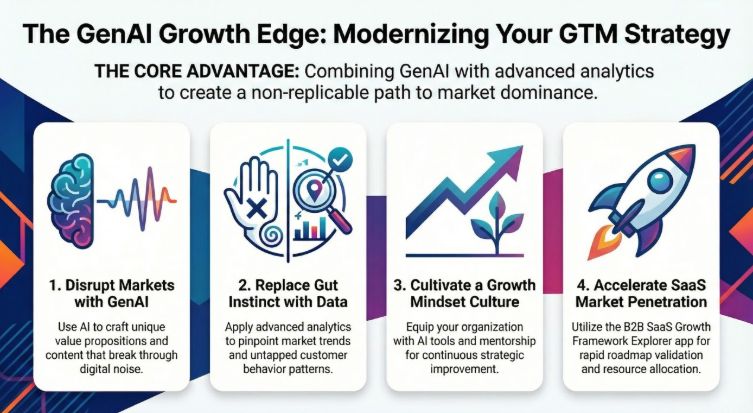 The GenAI Growth Edge: Modernizing Your GTM Strategy

THE CORE ADVANTAGE: Combining GenAI with advanced analytics to create a non-replicable path to market dominance.

1. Disrupt Markets with GenAI

Use AI to craft unique value propositions and content that break through digital noise.

2. Replace Gut Instinct with Data

Apply advanced analytics to pinpoint market trends and untapped customer behavior patterns.

3. Cultivate a Growth Mindset Culture

Equip your organization with AI tools and mentorship for continuous strategic improvement.

4. Accelerate SaaS Market Penetration

Utilize the B2B SaaS Growth Framework Explorer app for rapid roadmap validation and resource allocation.